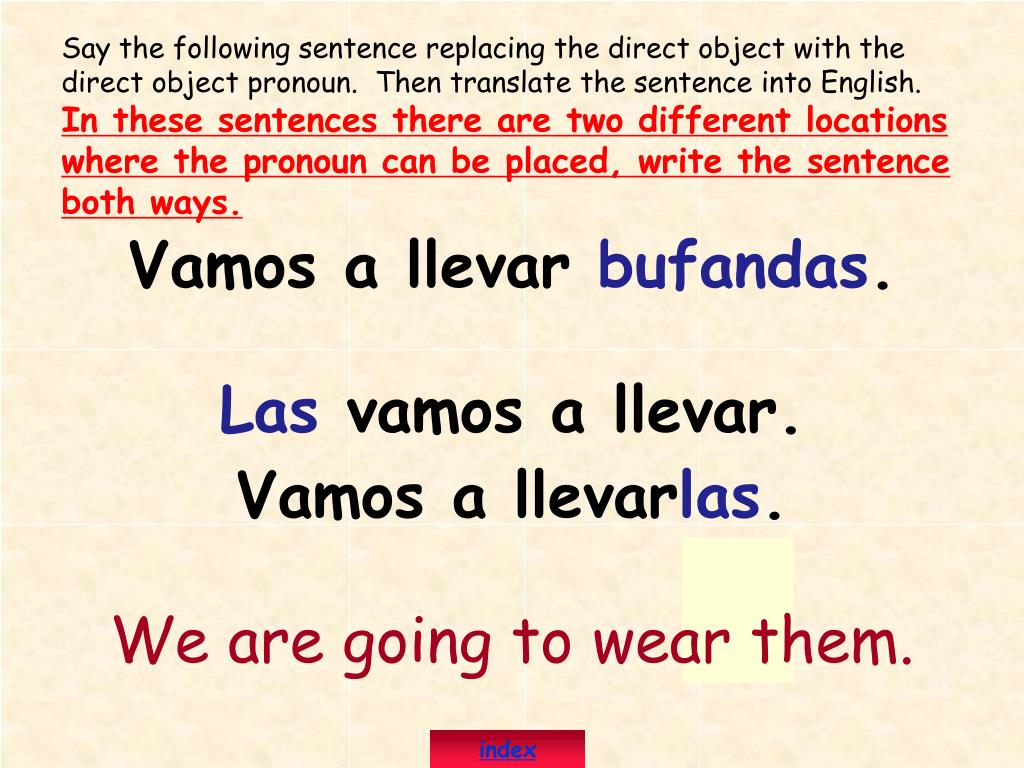 Say the following sentence replacing the direct object with the direct object pronoun. Then translate the sentence into English. In these sentences there are two different locations where the pronoun can be placed, write the sentence both ways.

Vamos a llevar bufandas.

Las vamos a llevar.
Vamos a llevarlas.

We are going to wear them.

index